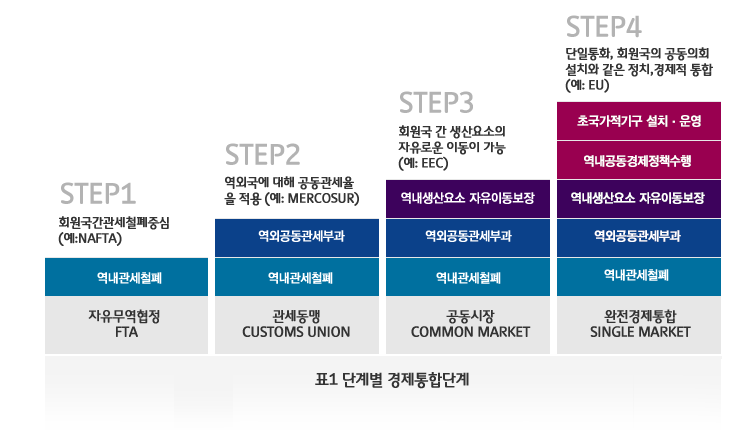 STEP1
회원국간관세철폐중심 (예:NAFTA)

역내관세철폐

자유무역협정
FTA

STEP2
역외국에 대해 공동관세율을 적용 (예: MERCOSUR)

역외공동관세부과

역내관세철폐

관세동맹
CUSTOMS UNION

STEP3
회원국 간 생산요소의 자유로운 이동이 가능 (예: EEC)

역내생산요소 자유이동보장

역외공동관세부과

역내관세철폐

공동시장
COMMON MARKET

STEP4
단일통화, 회원국의 공동의회 설치와 같은 정치,경제적 통합 (예: EU)

초국가적기구 설치 · 운영

역내공동경제정책수행

역내생산요소 자유이동보장

역외공동관세부과

역내관세철폐

완전경제통합
SINGLE MARKET

표1 단계별 경제통합단계